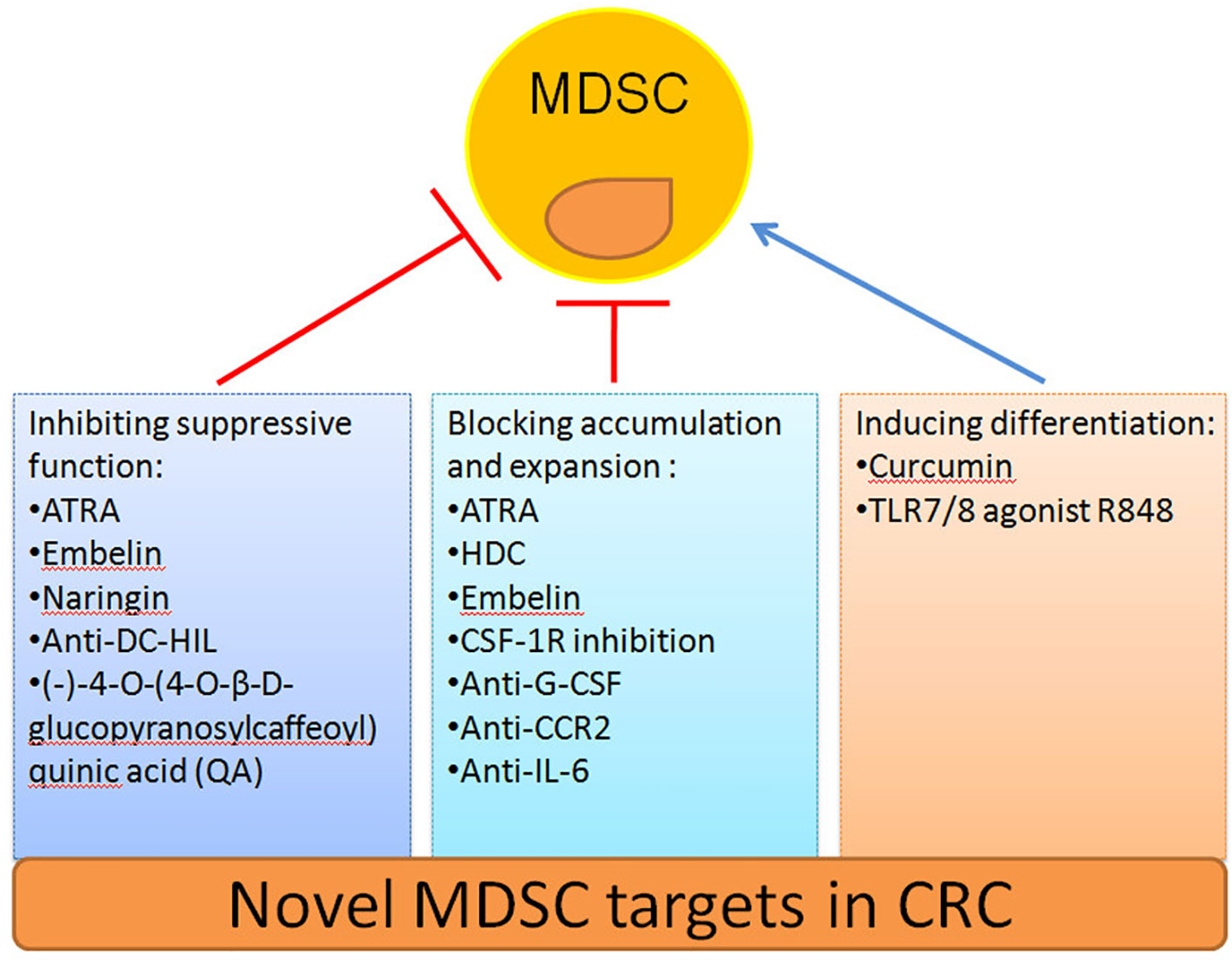 MDSC

Inhibiting suppressive function:
•ATRA
•Embelin
•Naringin
•Anti-DC-HIL
•(-)-4-O-(4-O-β-D-glucopyranosylcaffeoyl) quinic acid (QA)

Blocking accumulation and expansion :
•ATRA
•HDC
•Embelin
•CSF-1R inhibition
•Anti-G-CSF
•Anti-CCR2
•Anti-IL-6

Inducing differentiation:
•Curcumin
•TLR7/8 agonist R848

Novel MDSC targets in CRC